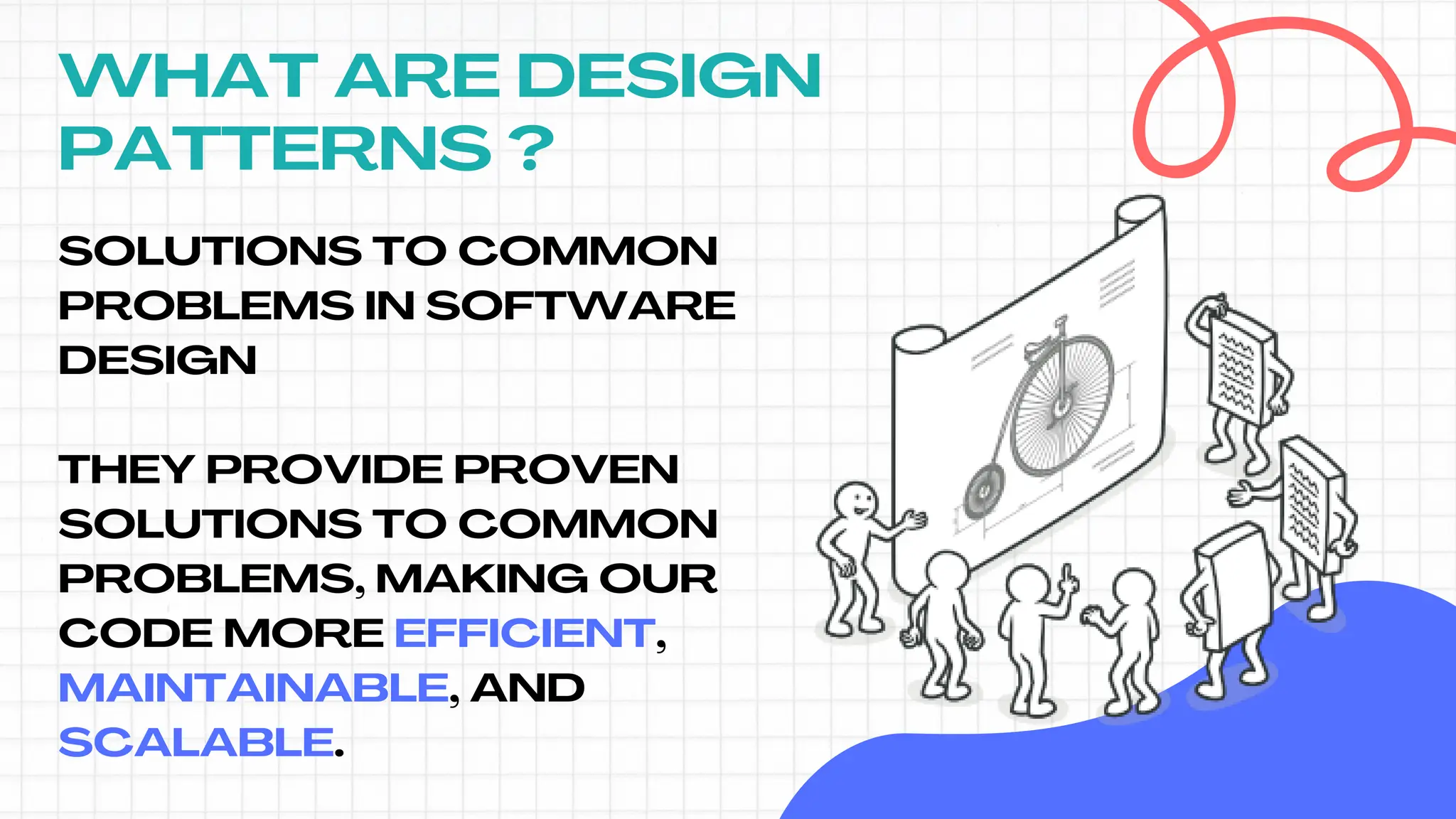 WHAT ARE DESIGN PATTERNS ?

SOLUTIONS TO COMMON PROBLEMS IN SOFTWARE DESIGN

THEY PROVIDE PROVEN SOLUTIONS TO COMMON PROBLEMS, MAKING OUR CODE MORE EFFICIENT, MAINTAINABLE, AND SCALABLE.